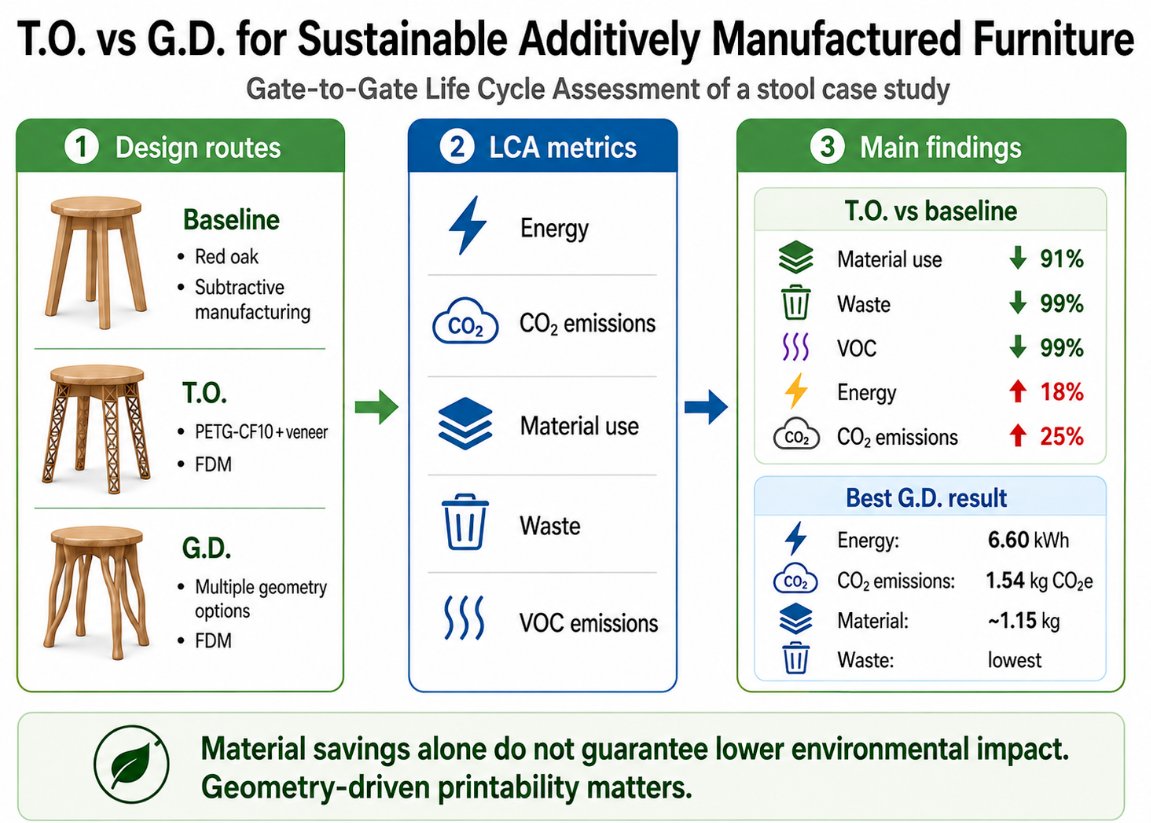 T.O. vs G.D. for Sustainable Additively Manufactured Furniture

Gate-to-Gate Life Cycle Assessment of a stool case study

1 Design routes

Baseline
• Red oak
• Subtractive manufacturing

T.O.
• PETG-CF10 + veneer
• FDM

G.D.
• Multiple geometry options
• FDM

2 LCA metrics

Energy

$CO_2$

$CO_2$ emissions

Material use

Waste

VOC emissions

3 Main findings

T.O. vs baseline

Material use ↓ 91%
Waste ↓ 99%
VOC ↓ 99%
Energy ↑ 18%
$CO_2$ $CO_2$ emissions ↑ 25%

Best G.D. result

Energy: 6.60 kWh
$CO_2$ $CO_2$ emissions: 1.54 kg $CO_2$e
Material: ~1.15 kg
Waste: lowest

Material savings alone do not guarantee lower environmental impact. Geometry-driven printability matters.